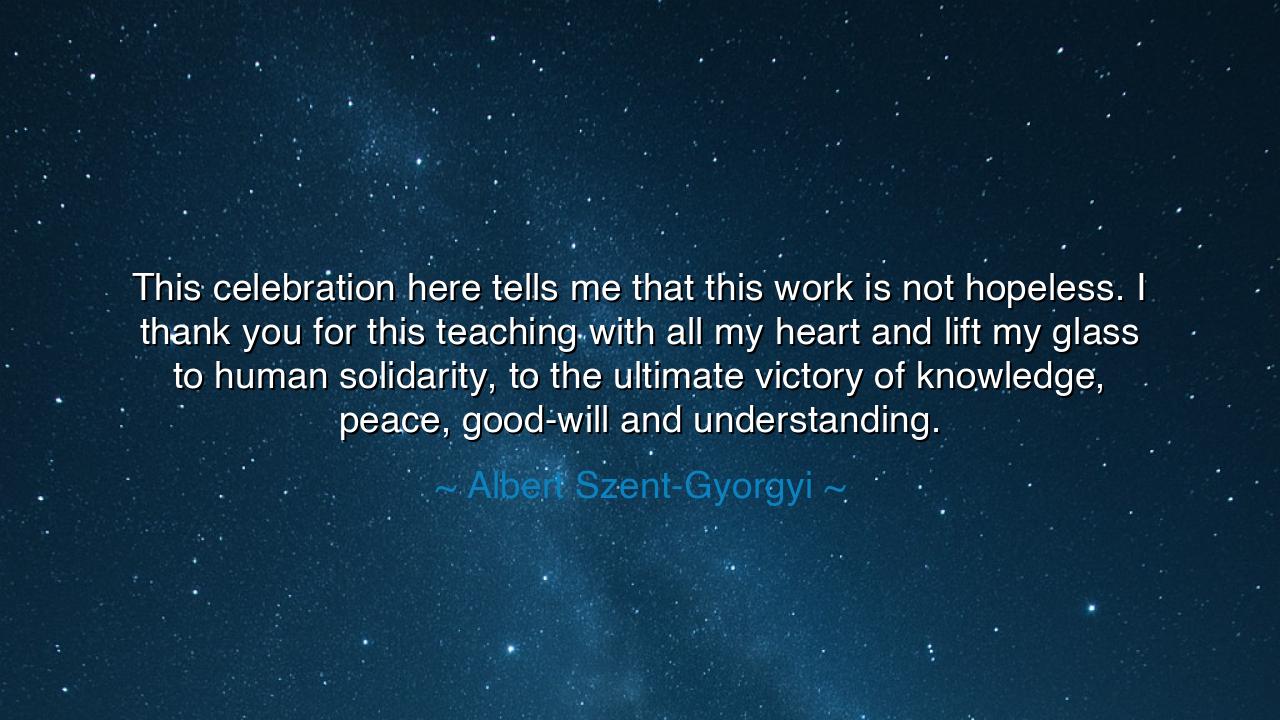 This celebration here tells me that this work is not hopeless. I thank you for this teaching with all my heart and lift my glass to human solidarity, to the ultimate victory of knowledge, peace, good-will and understanding.

~ Albert Szent-Gyorgyi ~